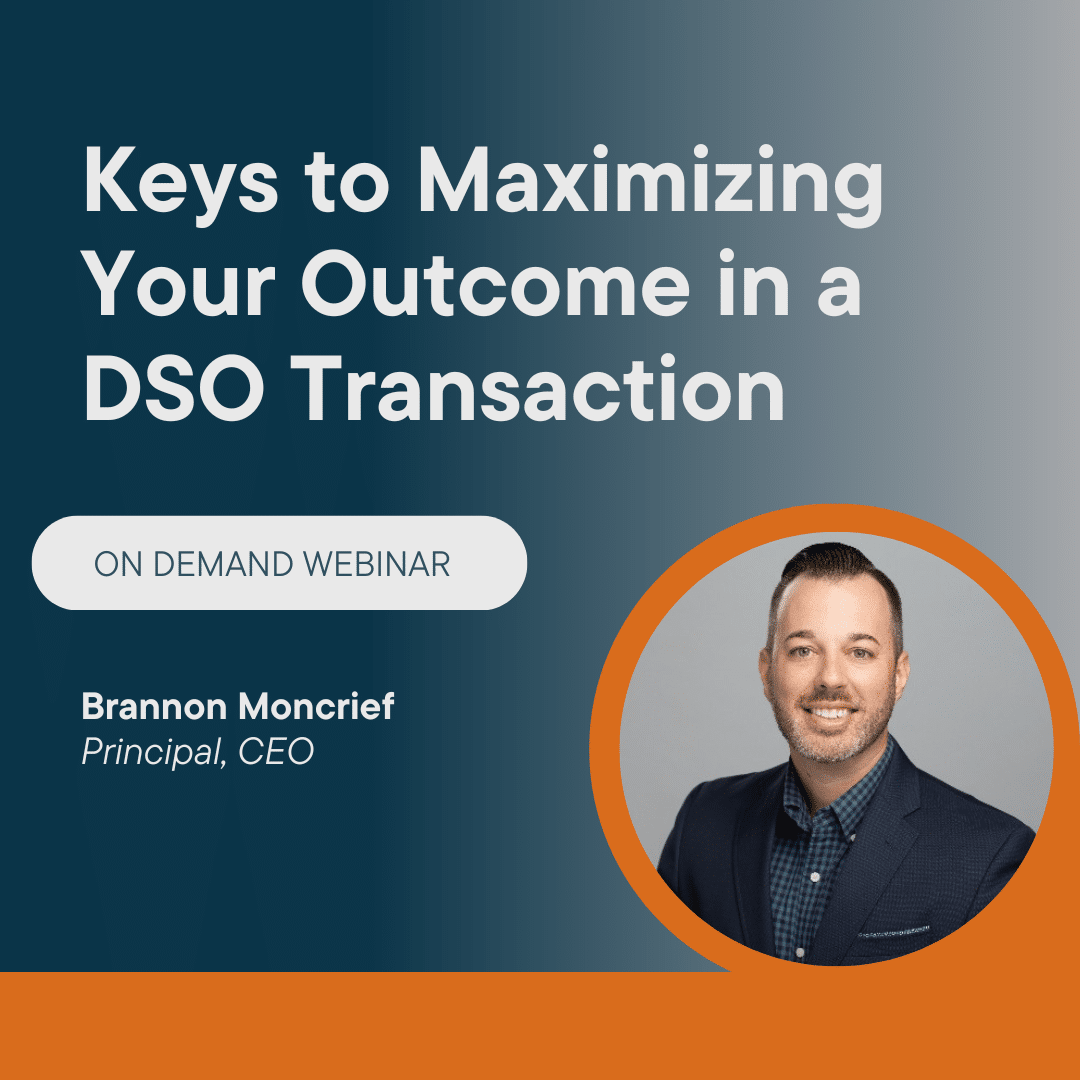 Keys to Maximizing Your Outcome in a DSO Transaction

ON DEMAND WEBINAR

Brannon Moncrief
Principal, CEO